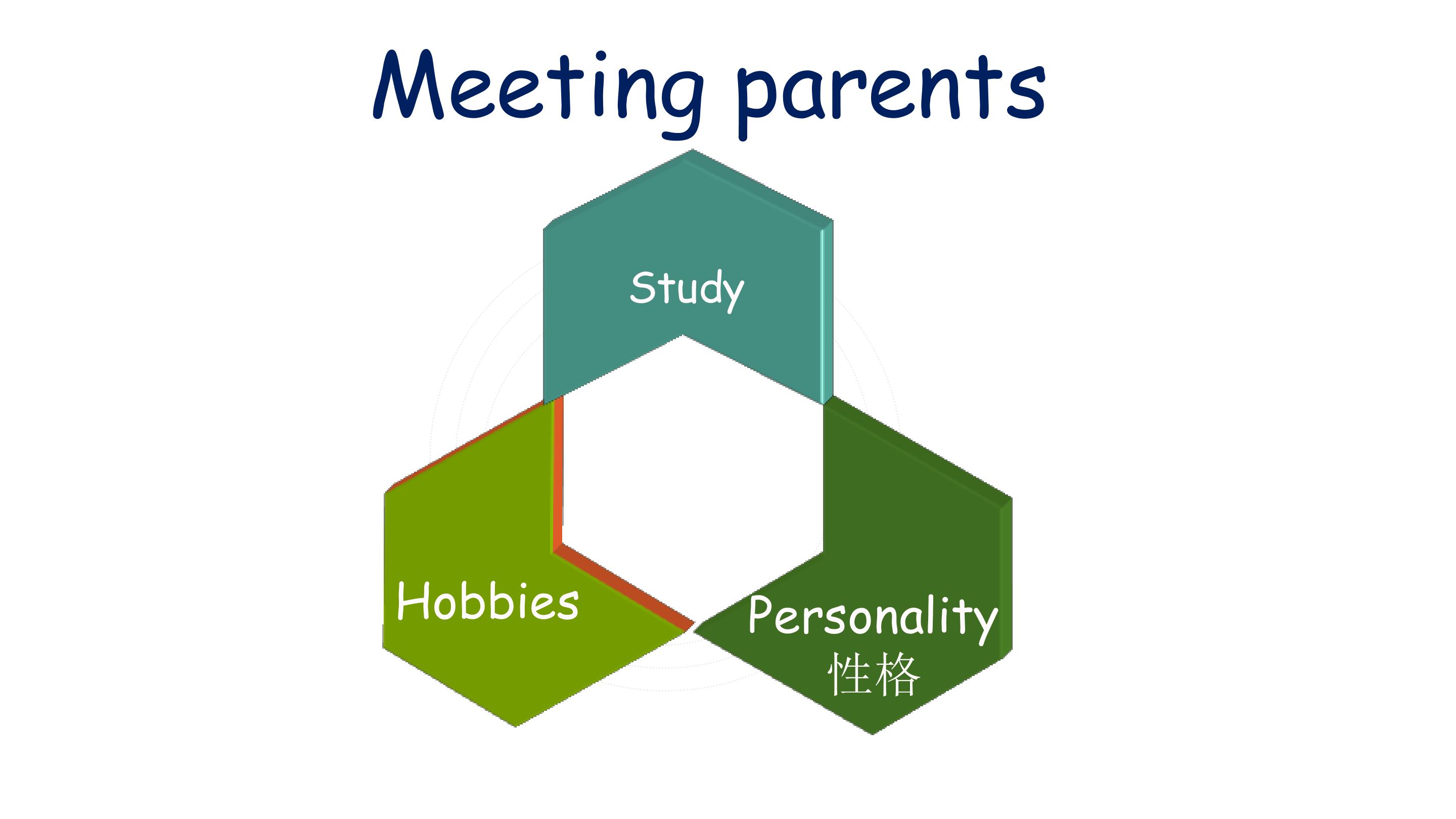 Meeting parents

Study

Hobbies

Personality
性格